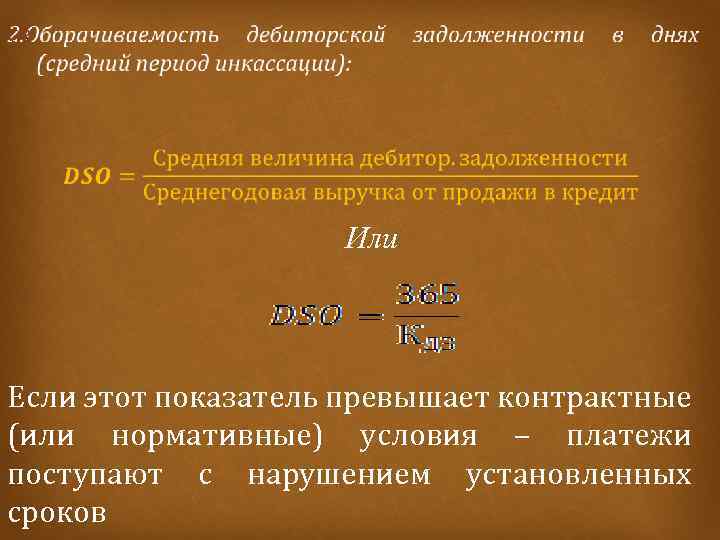 2.Оборачиваемость дебиторской задолженности в днях (средний период инкассации):

$DSO = \frac{\text{Средняя величина дебитор. задолженности}}{\text{Среднегодовая выручка от продажи в кредит}}$

Или

$DSO = \frac{365}{К_{ДЗ}}$

Если этот показатель превышает контрактные (или нормативные) условия – платежи поступают с нарушением установленных сроков